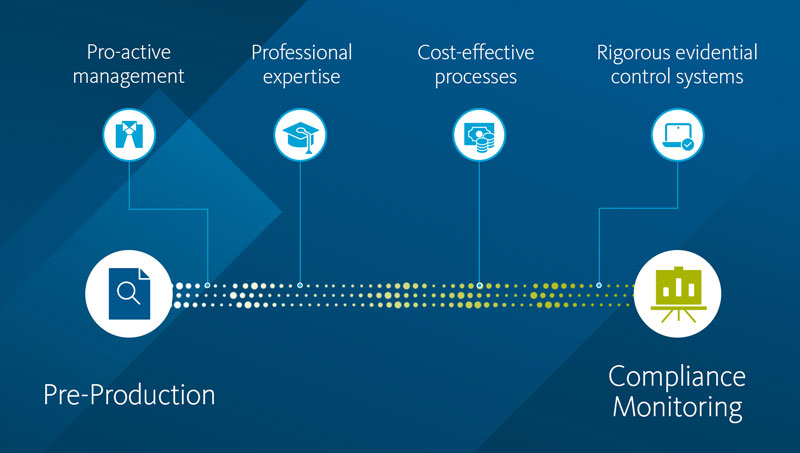 Pro-active management

Professional expertise

Cost-effective processes

Rigorous evidential control systems

Pre-Production

Compliance Monitoring